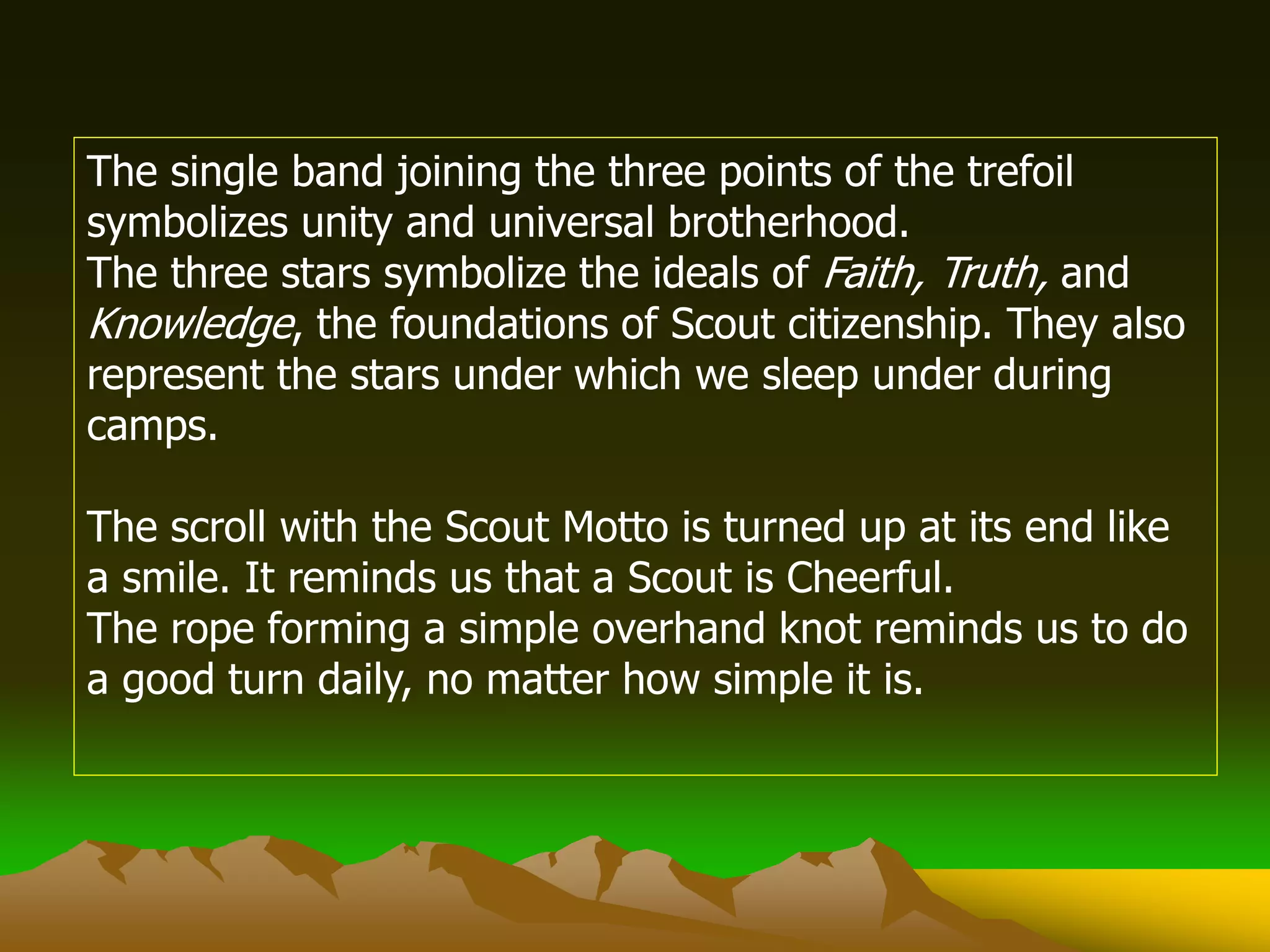 The single band joining the three points of the trefoil symbolizes unity and universal brotherhood.
The three stars symbolize the ideals of Faith, Truth, and Knowledge, the foundations of Scout citizenship. They also represent the stars under which we sleep under during camps.

The scroll with the Scout Motto is turned up at its end like a smile. It reminds us that a Scout is Cheerful.
The rope forming a simple overhand knot reminds us to do a good turn daily, no matter how simple it is.